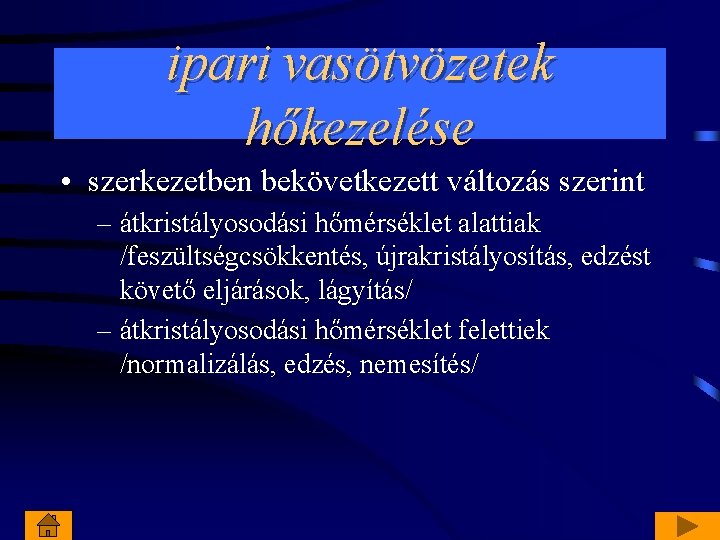 ipari vasötvözetek hőkezelése

• szerkezetben bekövetkezett változás szerint

– átkristályosodási hőmérséklet alattiak /feszültségcsökkentés, újrakristályosítás, edzést követő eljárások, lágyítás/

– átkristályosodási hőmérséklet felettiek /normalizálás, edzés, nemesítés/